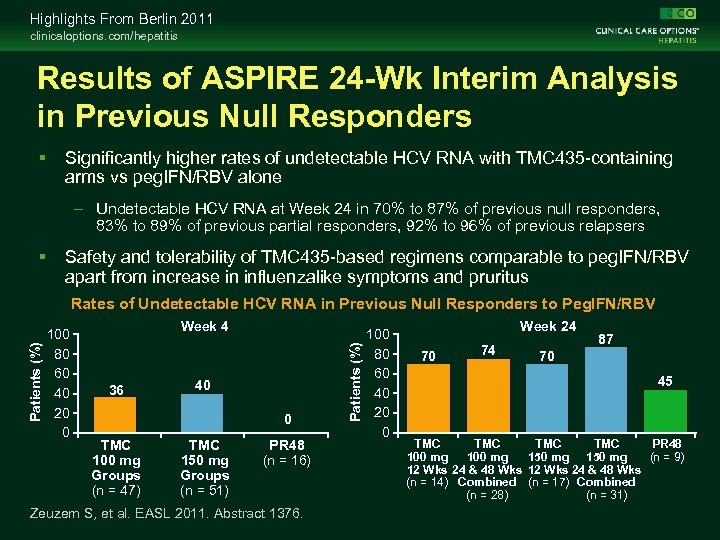 Highlights From Berlin 2011
clinicaloptions.com/hepatitis

CCO
CLINICAL CARE OPTIONS®
HEPATITIS

Results of ASPIRE 24-Wk Interim Analysis in Previous Null Responders

▪ Significantly higher rates of undetectable HCV RNA with TMC435-containing arms vs pegIFN/RBV alone

– Undetectable HCV RNA at Week 24 in 70% to 87% of previous null responders, 83% to 89% of previous partial responders, 92% to 96% of previous relapsers

▪ Safety and tolerability of TMC435-based regimens comparable to pegIFN/RBV apart from increase in influenzalike symptoms and pruritus

Rates of Undetectable HCV RNA in Previous Null Responders to PegIFN/RBV

Week 4

Patients (%)

100
80
60
40
20
0

36
40
0

TMC 100 mg Groups (n = 47)
TMC 150 mg Groups (n = 51)
PR48 (n = 16)

Week 24

Patients (%)

100
80
60
40
20
0

70
74
70
87
45

TMC 100 mg 12 Wks (n = 14)
TMC 100 mg 24 & 48 Wks Combined (n = 28)
TMC 150 mg 12 Wks (n = 17)
TMC 150 mg 24 & 48 Wks Combined (n = 31)
PR48 (n = 9)

Zeuzem S, et al. EASL 2011. Abstract 1376.